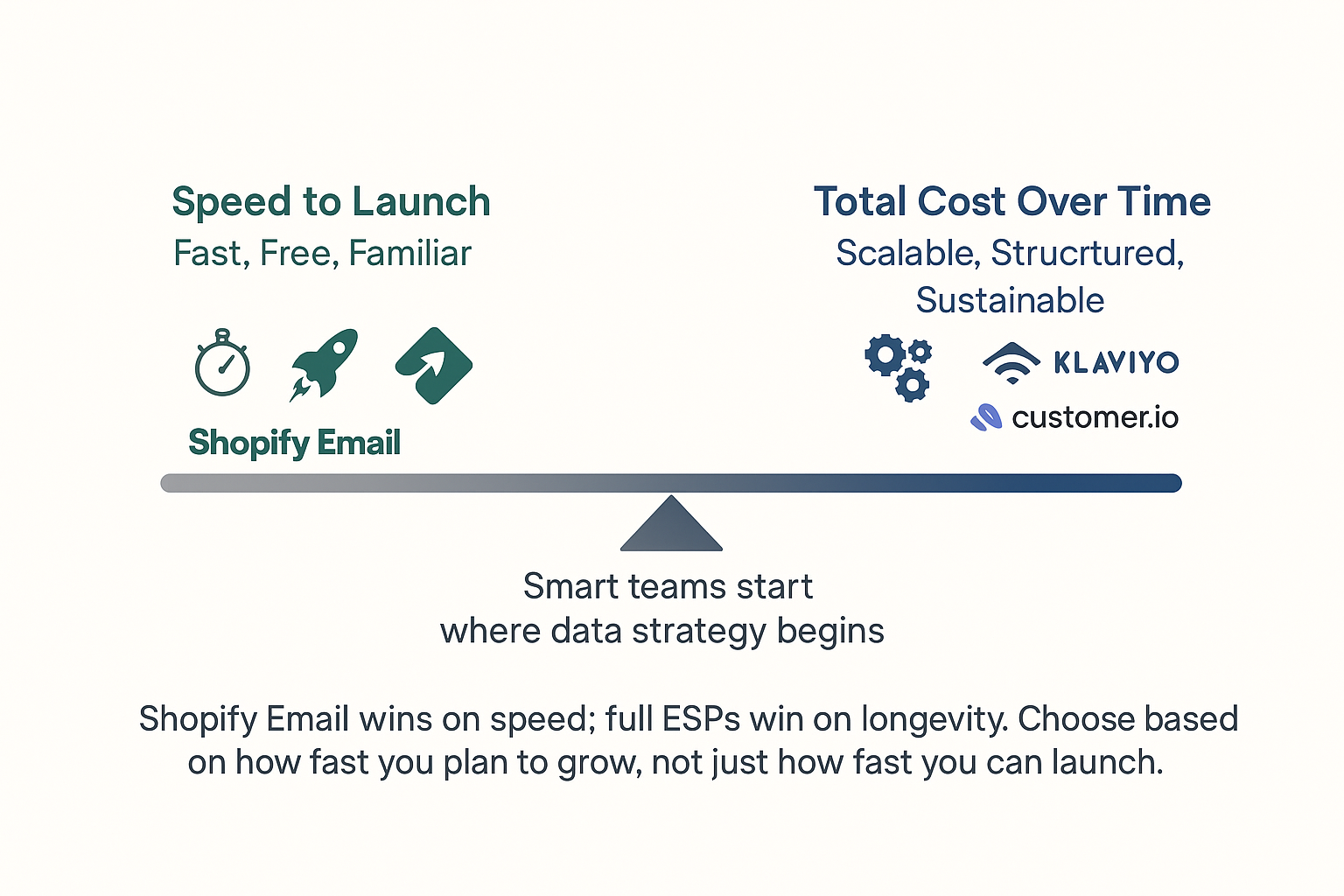 Speed to Launch
Fast, Free, Familiar

Shopify Email

Total Cost Over Time
Scalable, Strucrtured, Sustainable

KLAVIYO
customer.io

Smart teams start where data strategy begins

Shopify Email wins on speed; full ESPs win on longevity. Choose based on how fast you plan to grow, not just how fast you can launch.